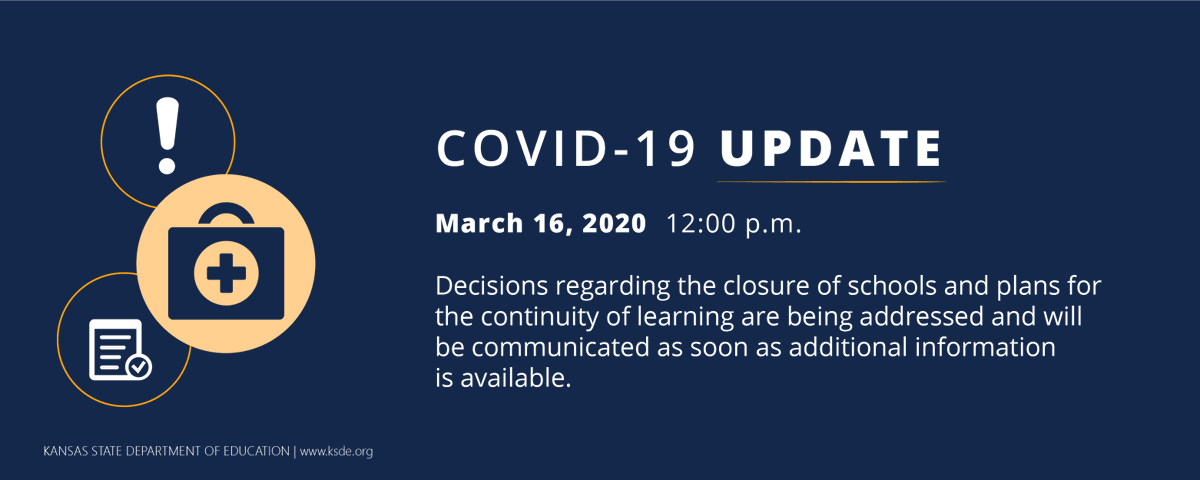 COVID-19 UPDATE

March 16, 2020 12:00 p.m.

Decisions regarding the closure of schools and plans for the continuity of learning are being addressed and will be communicated as soon as additional information is available.

KANSAS STATE DEPARTMENT OF EDUCATION | www.ksde.org